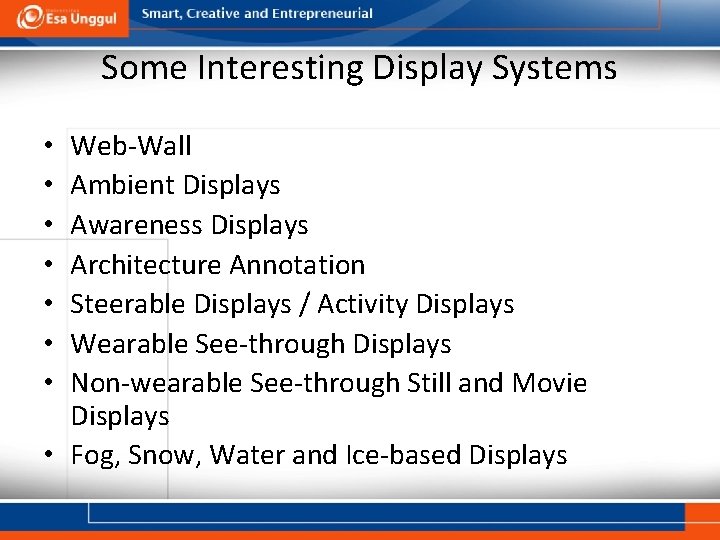 Esa Unggul
Smart, Creative and Entrepreneurial

Some Interesting Display Systems

• Web-Wall
• Ambient Displays
• Awareness Displays
• Architecture Annotation
• Steerable Displays / Activity Displays
• Wearable See-through Displays
• Non-wearable See-through Still and Movie Displays
• Fog, Snow, Water and Ice-based Displays